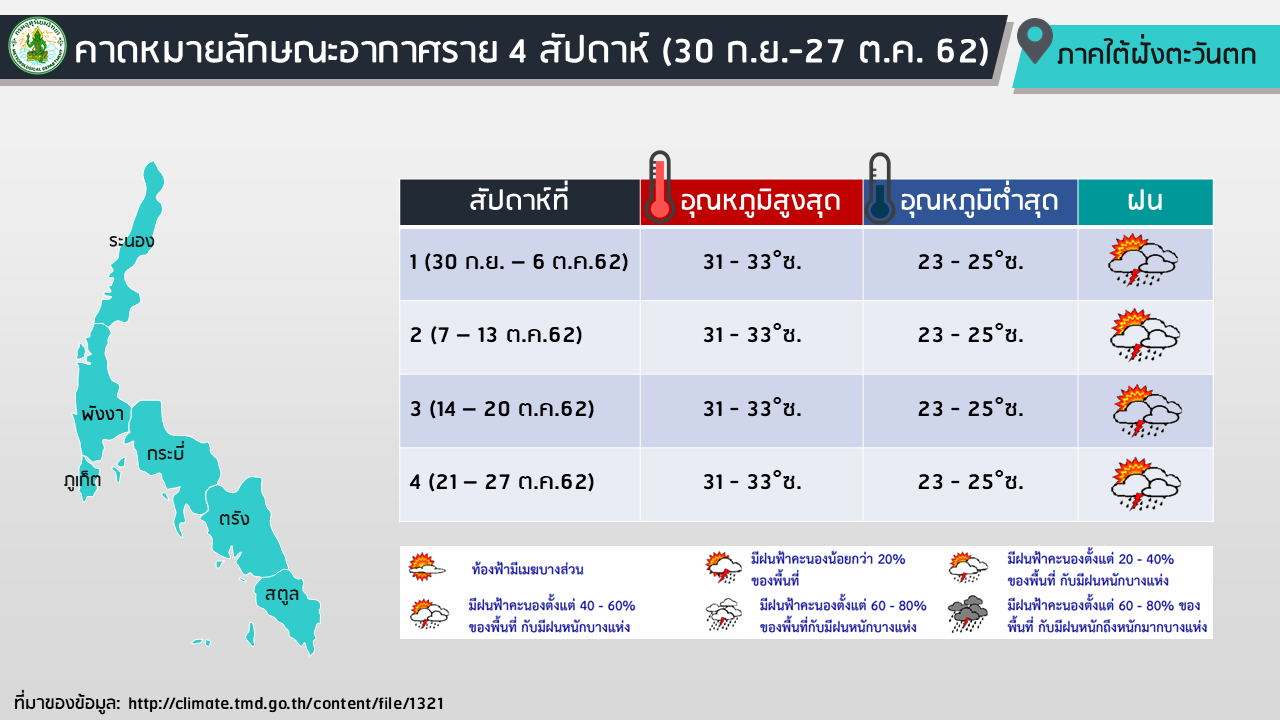 คาดหมายลักษณะอากาศราย 4 สัปดาห์ (30 ก.ย.-27 ต.ค. 62)

ภาคใต้ฝั่งตะวันตก

ระนอง

พังงา

กระบี่

ภูเก็ต

ตรัง

สตูล

| สัปดาห์ที่ | อุณหภูมิสูงสุด | อุณหภูมิต่ำสุด | ฝน |
|---|---|---|---|
| 1 (30 ก.ย. – 6 ต.ค.62) | 31 - 33°ซ. | 23 - 25°ซ. | |
| 2 (7 – 13 ต.ค.62) | 31 - 33°ซ. | 23 - 25°ซ. | |
| 3 (14 – 20 ต.ค.62) | 31 - 33°ซ. | 23 - 25°ซ. | |
| 4 (21 – 27 ต.ค.62) | 31 - 33°ซ. | 23 - 25°ซ. | |

ท้องฟ้ามีเมฆบางส่วน

มีฝนฟ้าคะนองน้อยกว่า 20% ของพื้นที่

มีฝนฟ้าคะนองตั้งแต่ 20 - 40% ของพื้นที่ กับมีฝนหนักบางแห่ง

มีฝนฟ้าคะนองตั้งแต่ 40 - 60% ของพื้นที่ กับมีฝนหนักบางแห่ง

มีฝนฟ้าคะนองตั้งแต่ 60 - 80% ของพื้นที่กับมีฝนหนักบางแห่ง

มีฝนฟ้าคะนองตั้งแต่ 60 - 80% ของพื้นที่ กับมีฝนหนักถึงหนักมากบางแห่ง

ที่มาของข้อมูล: http://climate.tmd.go.th/content/file/1321